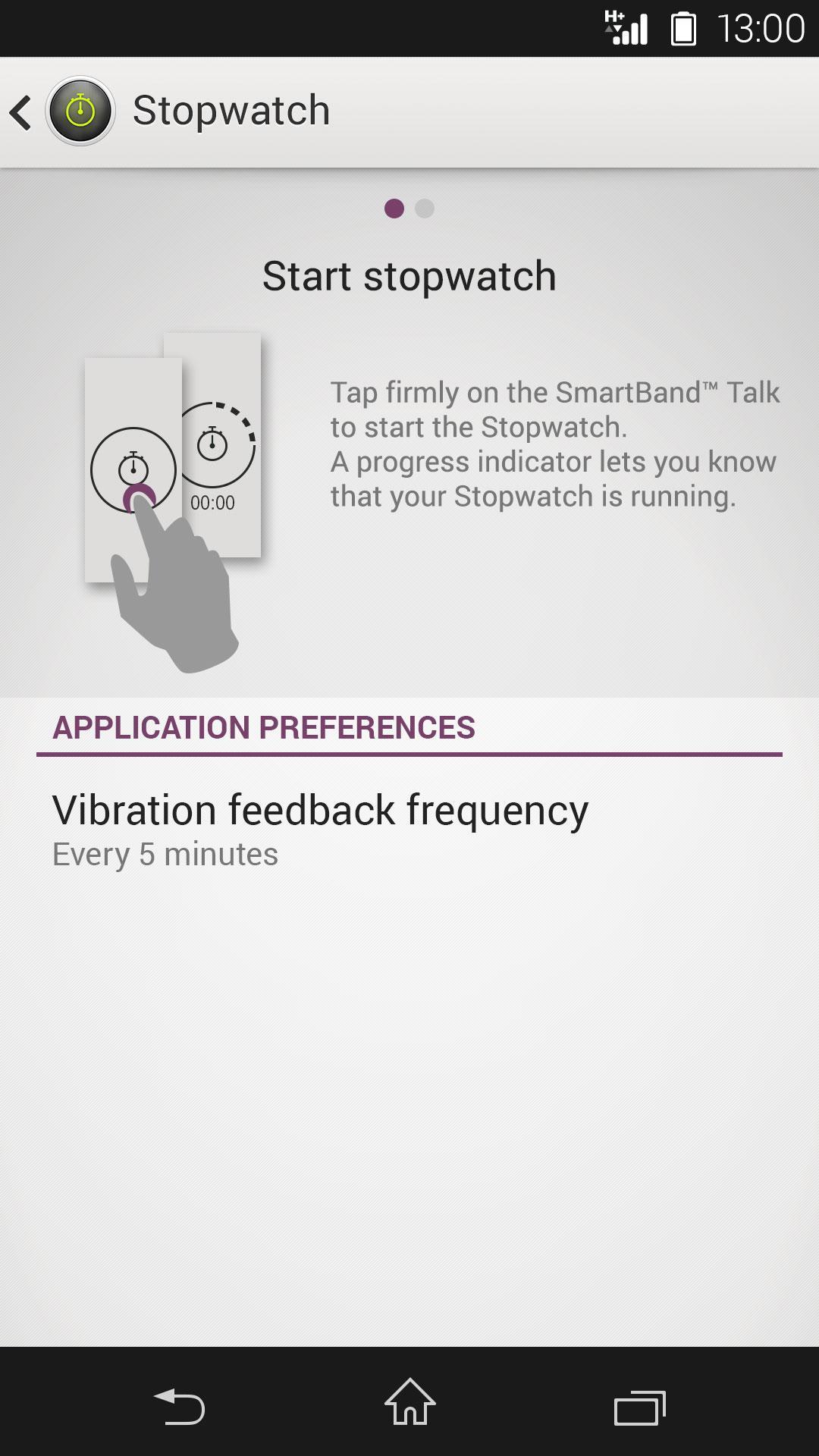 H+ 13:00

Stopwatch

Start stopwatch

00:00

Tap firmly on the SmartBand™ Talk to start the Stopwatch.
A progress indicator lets you know that your Stopwatch is running.

APPLICATION PREFERENCES

Vibration feedback frequency
Every 5 minutes